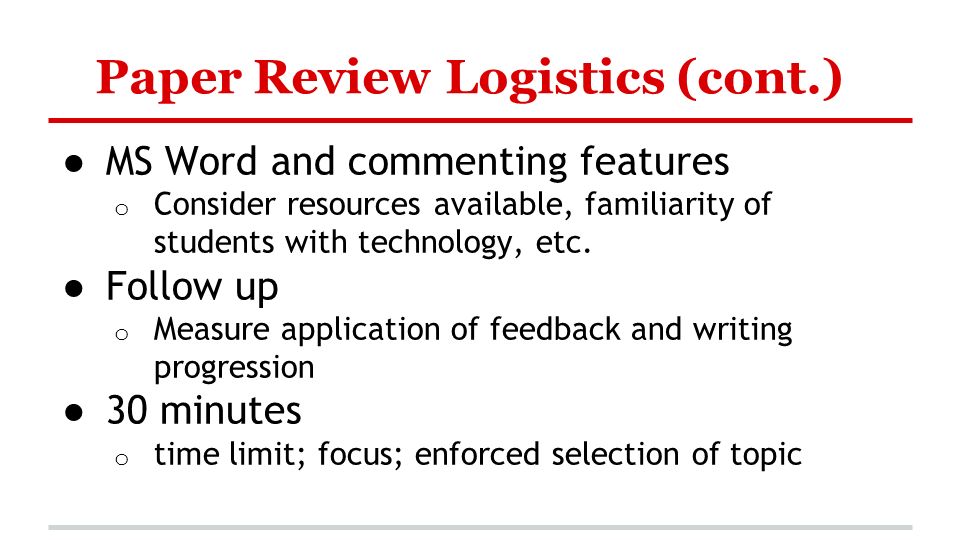 Paper Review Logistics (cont.)

● MS Word and commenting features
  ○ Consider resources available, familiarity of students with technology, etc.
● Follow up
  ○ Measure application of feedback and writing progression
● 30 minutes
  ○ time limit; focus; enforced selection of topic